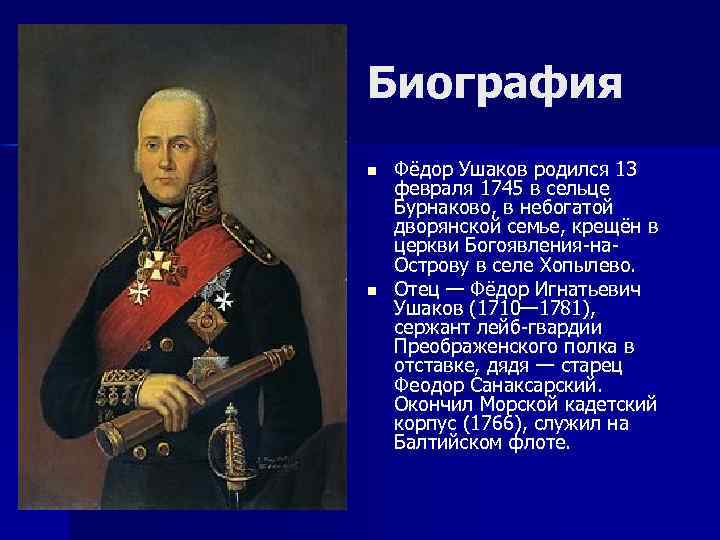 Биография

Фёдор Ушаков родился 13 февраля 1745 в сельце Бурнаково, в небогатой дворянской семье, крещён в церкви Богоявления-на-Острову в селе Хопылево.

Отец — Фёдор Игнатьевич Ушаков (1710—1781), сержант лейб-гвардии Преображенского полка в отставке, дядя — старец Феодор Санаксарский. Окончил Морской кадетский корпус (1766), служил на Балтийском флоте.